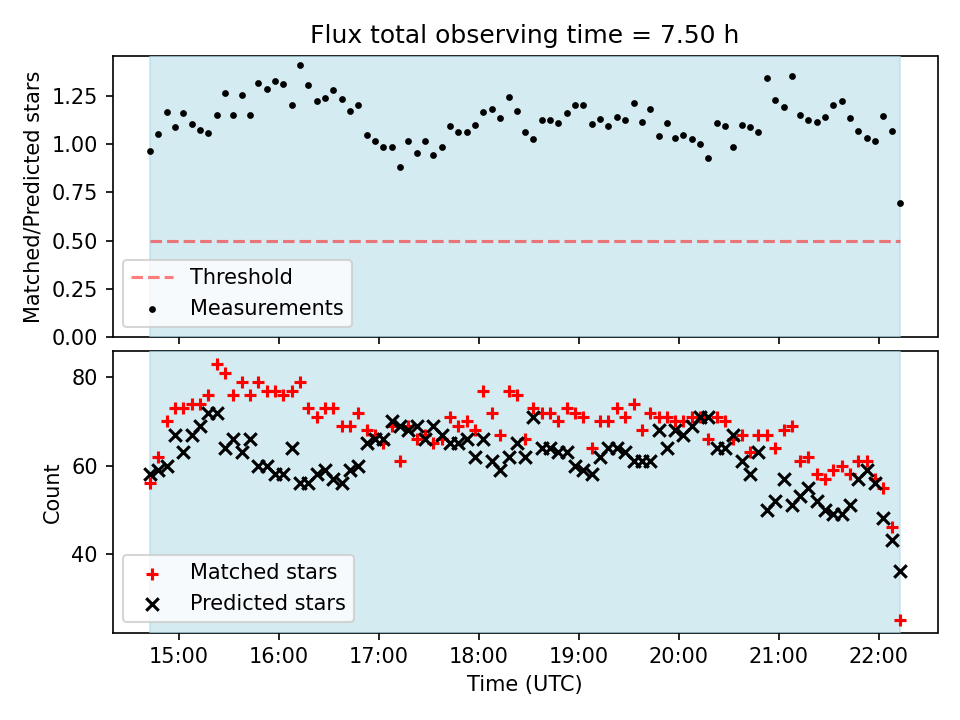 Flux total observing time = 7.50 h

Matched/Predicted stars

1.25
1.00
0.75
0.50
0.25
0.00

Threshold
Measurements

Count

80
60
40

Matched stars
Predicted stars

15:00 16:00 17:00 18:00 19:00 20:00 21:00 22:00

Time (UTC)